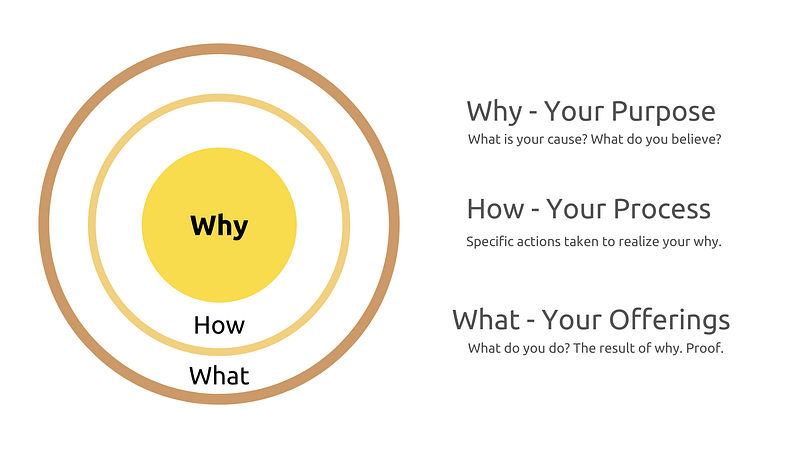 Why

How

What

Why - Your Purpose
What is your cause? What do you believe?

How - Your Process
Specific actions taken to realize your why.

What - Your Offerings
What do you do? The result of why. Proof.